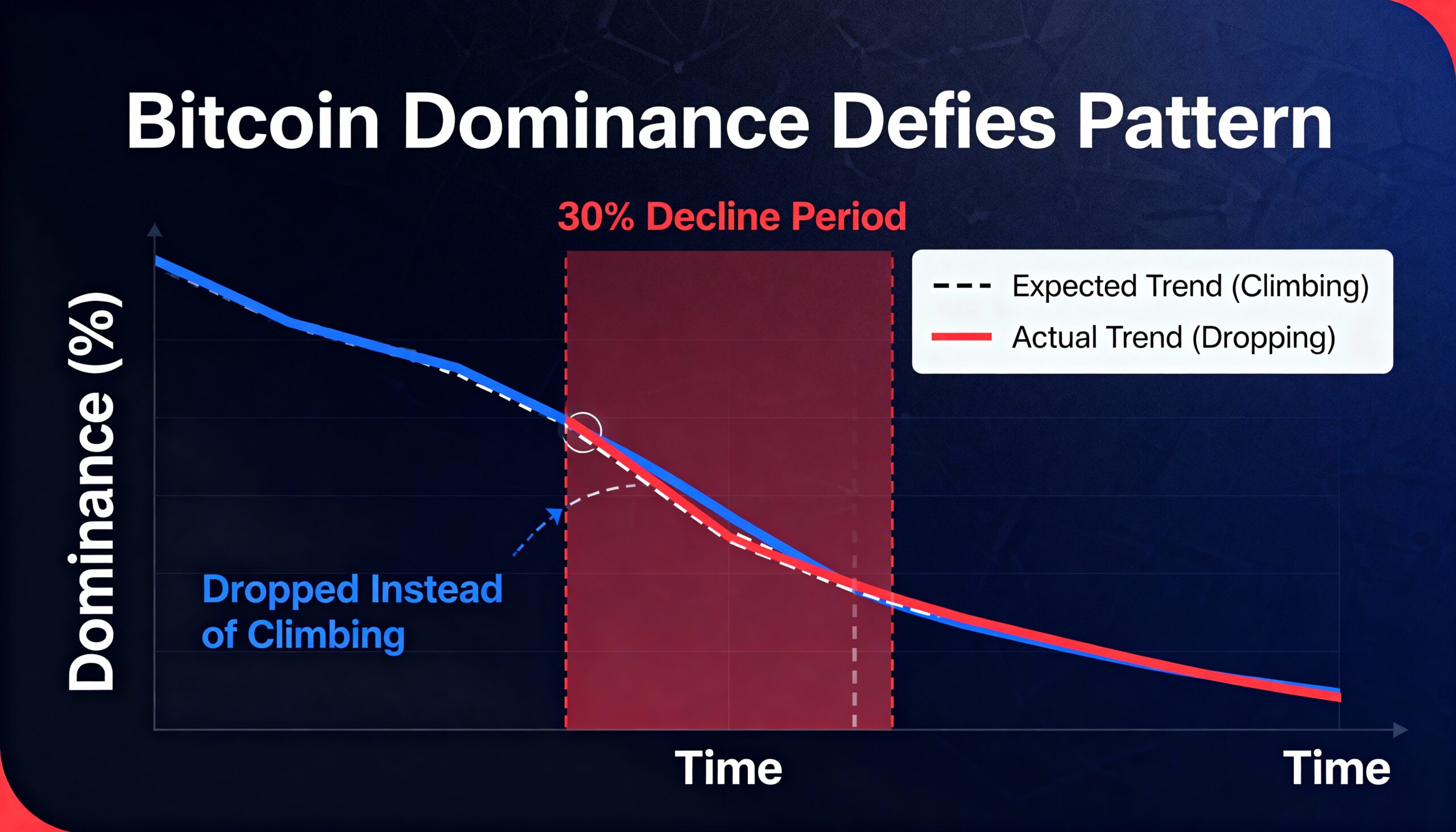 Bitcoin Dominance Defies Pattern

30% Decline Period

Expected Trend (Climbing)
Actual Trend (Dropping)

Dominance (%)

Dropped Instead of Climbing

Time

Time